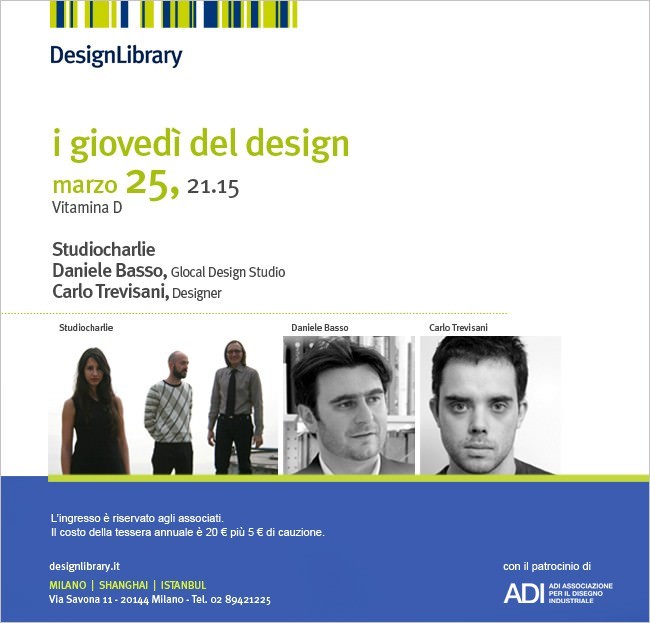 DesignLibrary

i giovedì del design
marzo 25, 21.15
Vitamina D

Studiocharlie
Daniele Basso, Glocal Design Studio
Carlo Trevisani, Designer

Studiocharlie
Daniele Basso
Carlo Trevisani

L'ingresso è riservato agli associati.
Il costo della tessera annuale è 20 € più 5 € di cauzione.

designlibrary.it
MILANO | SHANGHAI | ISTANBUL
Via Savona 11 - 20144 Milano - Tel. 02 89421225

con il patrocinio di
ADI ADI ASSOCIAZIONE PER IL DISEGNO INDUSTRIALE